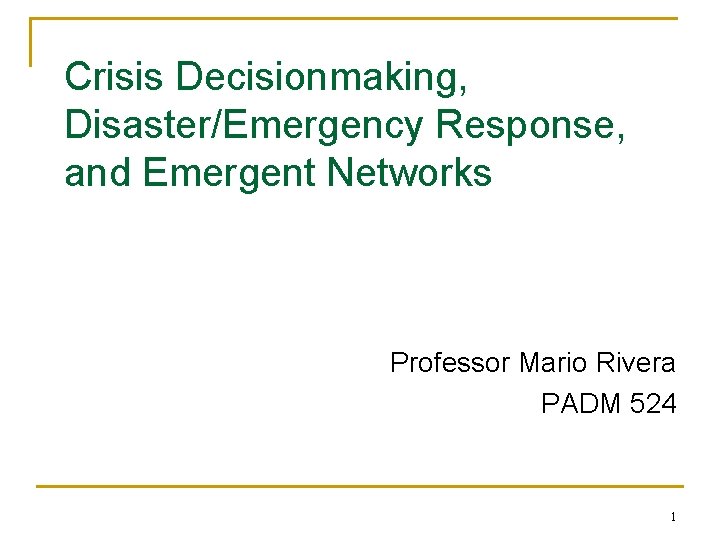 Crisis Decisionmaking, Disaster/Emergency Response, and Emergent Networks

Professor Mario Rivera
PADM 524

1